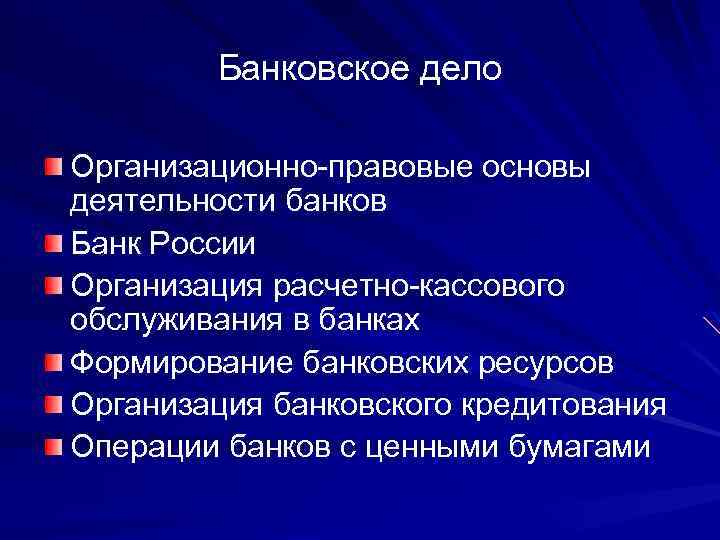 Банковское дело

Организационно-правовые основы деятельности банков
Банк России
Организация расчетно-кассового обслуживания в банках
Формирование банковских ресурсов
Организация банковского кредитования
Операции банков с ценными бумагами